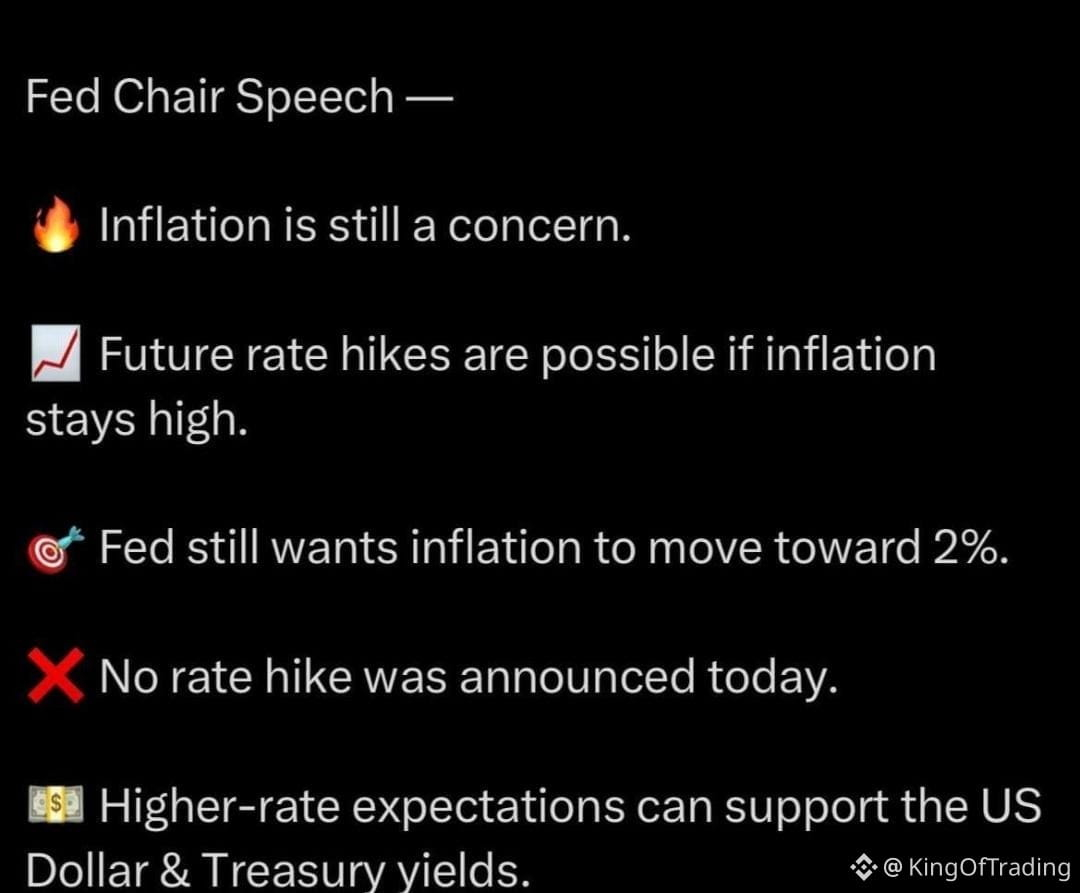 Fed Chair Speech —

🔥 Inflation is still a concern.

📈 Future rate hikes are possible if inflation stays high.

🎯 Fed still wants inflation to move toward 2%.

❌ No rate hike was announced today.

💵 Higher-rate expectations can support the US Dollar & Treasury yields.

@ KingOfTrading